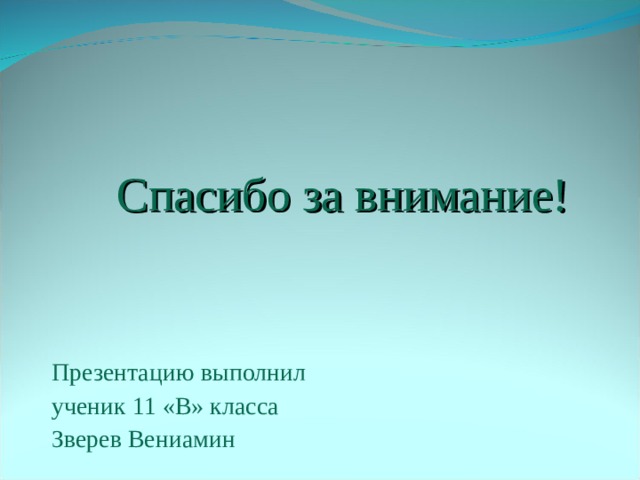 Спасибо за внимание!

Презентацию выполнил
ученик 11 «В» класса
Зверев Вениамин